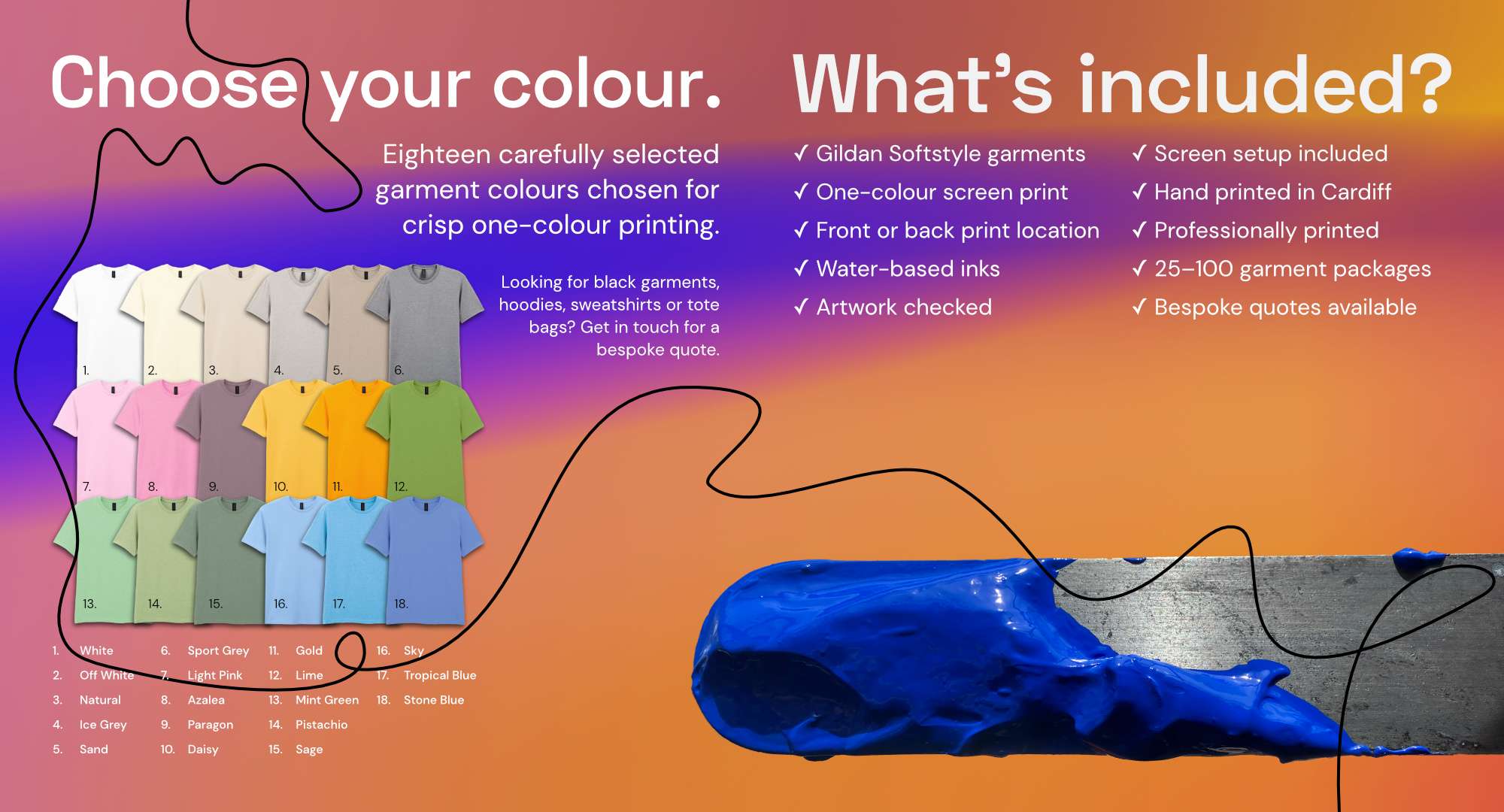 Choose your colour.

Eighteen carefully selected garment colours chosen for crisp one-colour printing.

Looking for black garments, hoodies, sweatshirts or tote bags? Get in touch for a bespoke quote.

1. 2. 3. 4. 5. 6.
7. 8. 9. 10. 11. 12.
13. 14. 15. 16. 17. 18.

1. White
2. Off White
3. Natural
4. Ice Grey
5. Sand

6. Sport Grey
7. Light Pink
8. Azalea
9. Paragon
10. Daisy

11. Gold
12. Lime
13. Mint Green
14. Pistachio
15. Sage

16. Sky
17. Tropical Blue
18. Stone Blue

What's included?

✓ Gildan Softstyle garments
✓ One-colour screen print
✓ Front or back print location
✓ Water-based inks
✓ Artwork checked

✓ Screen setup included
✓ Hand printed in Cardiff
✓ Professionally printed
✓ 25–100 garment packages
✓ Bespoke quotes available